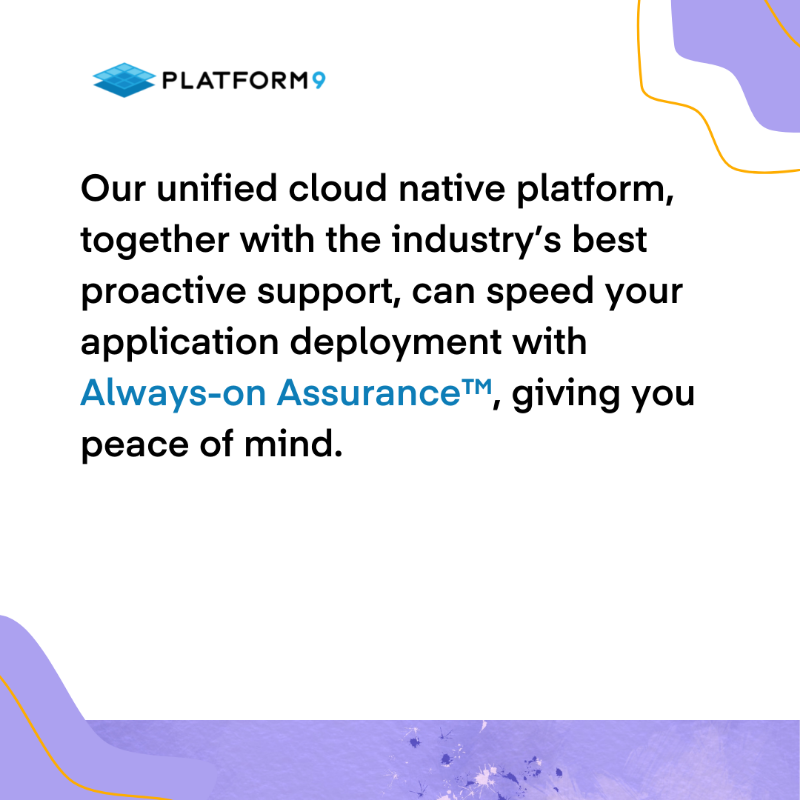 PLATFORM9

Our unified cloud native platform, together with the industry’s best proactive support, can speed your application deployment with Always-on Assurance™, giving you peace of mind.